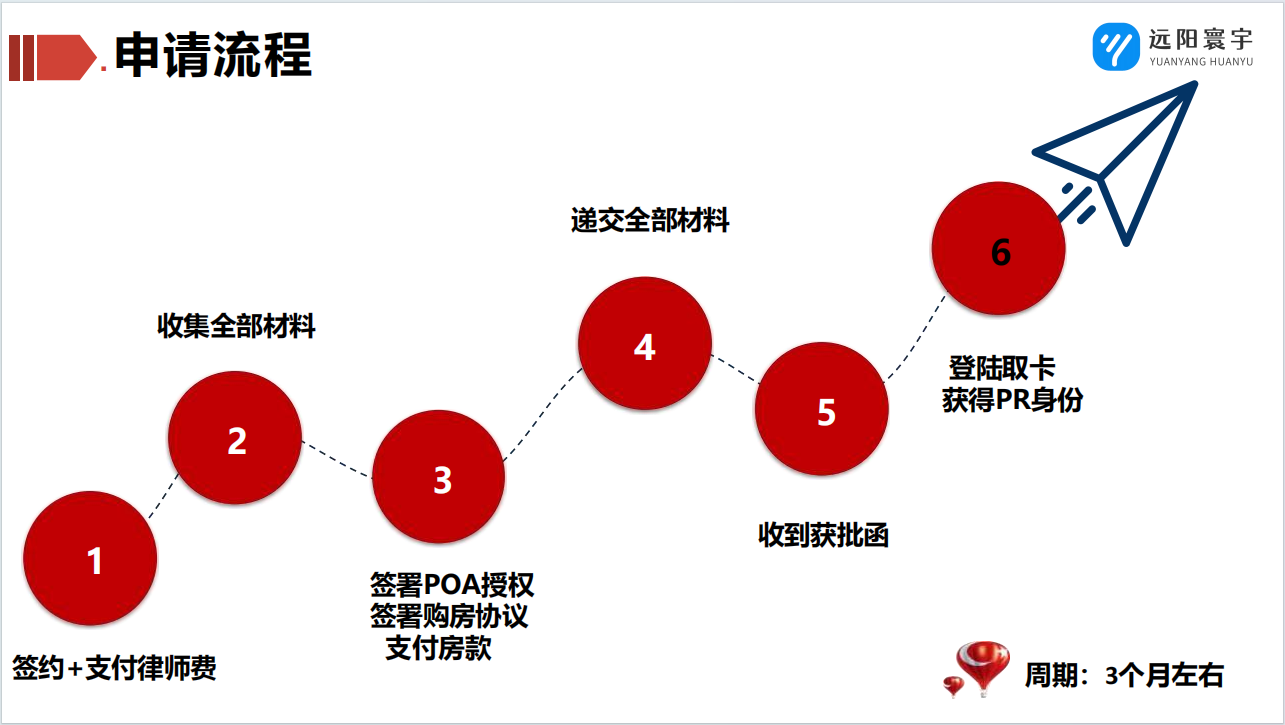 申请流程

远阳寰宇
YUANYANG HUANYU

1
签约+支付律师费

2
收集全部材料

3
签署POA授权
签署购房协议
支付房款

4
递交全部材料

5
收到获批函

6
登陆取卡
获得PR身份

周期：3个月左右